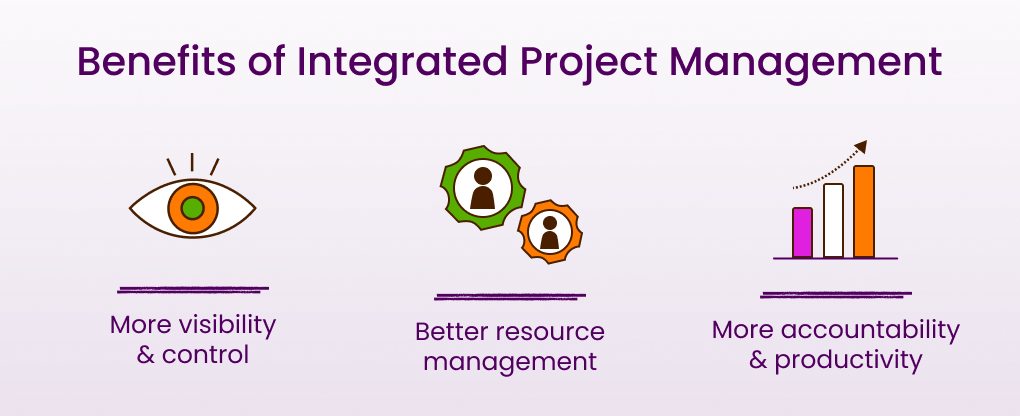 Benefits of Integrated Project Management

More visibility & control

Better resource management

More accountability & productivity